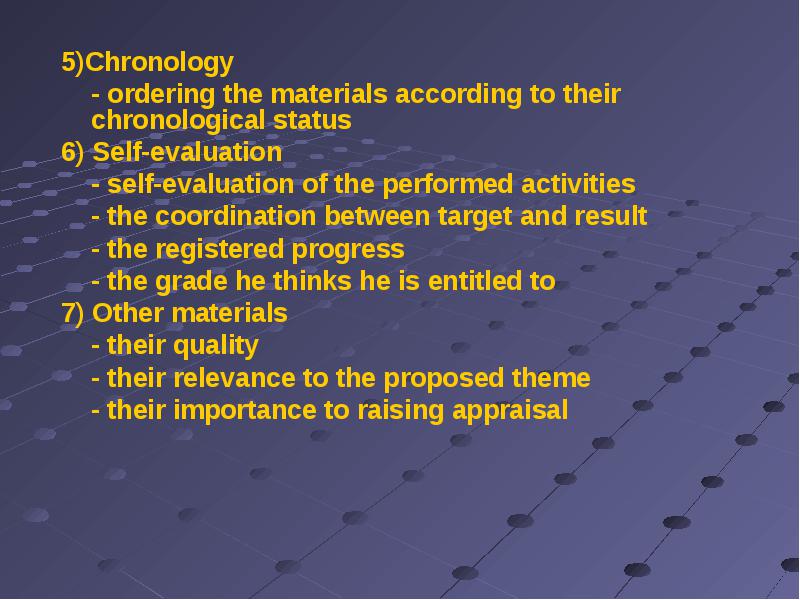 5)Chronology

- ordering the materials according to their chronological status

6) Self-evaluation

- self-evaluation of the performed activities
- the coordination between target and result
- the registered progress
- the grade he thinks he is entitled to

7) Other materials

- their quality
- their relevance to the proposed theme
- their importance to raising appraisal